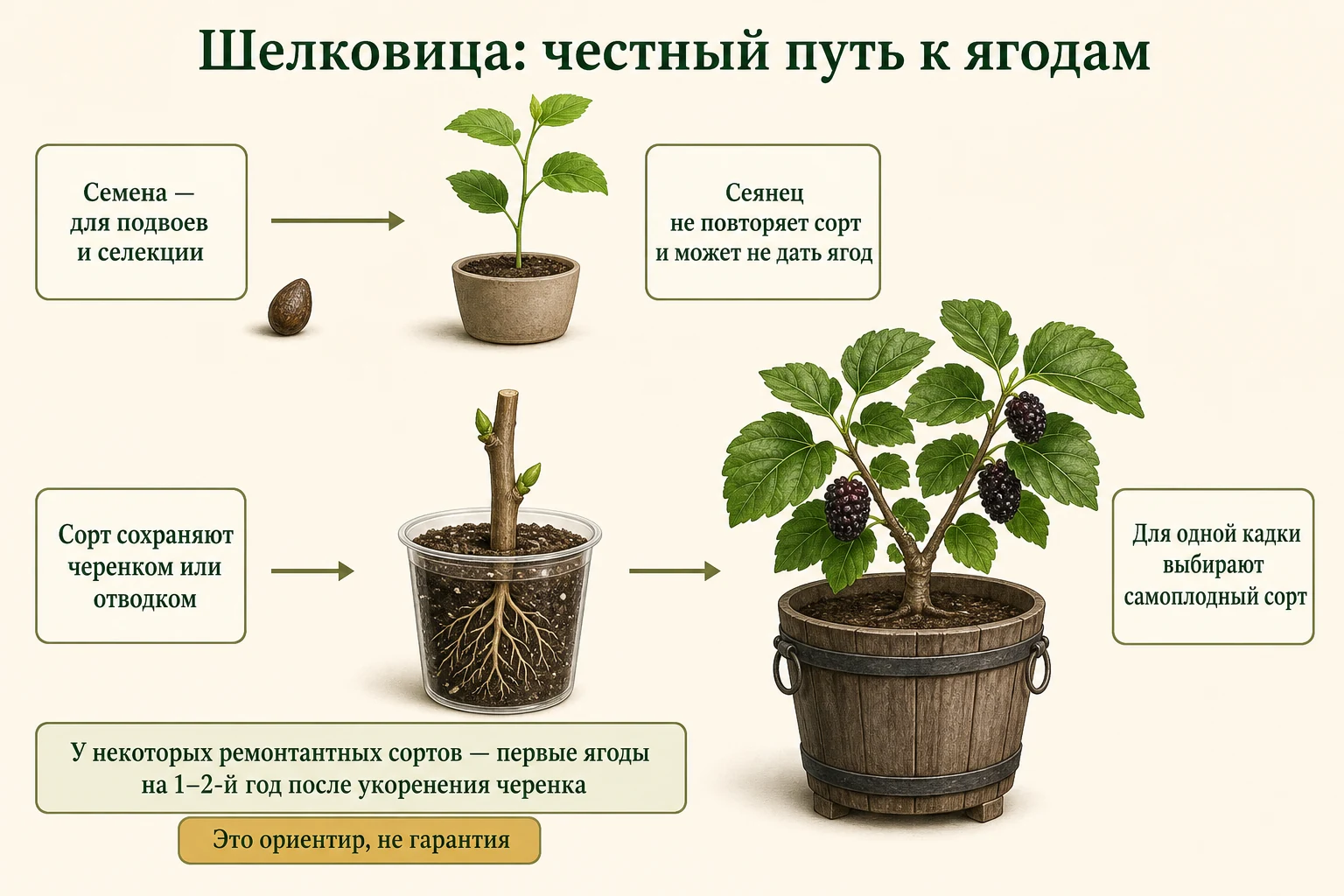 Шелковица: честный путь к ягодам

Семена — для подвоев и селекции

Сеянец не повторяет сорт и может не дать ягод

Сорт сохраняют черенком или отводком

Для одной кадки выбирают самоплодный сорт

У некоторых ремонтантных сортов — первые ягоды на 1–2-й год после укоренения черенка

Это ориентир, не гарантия